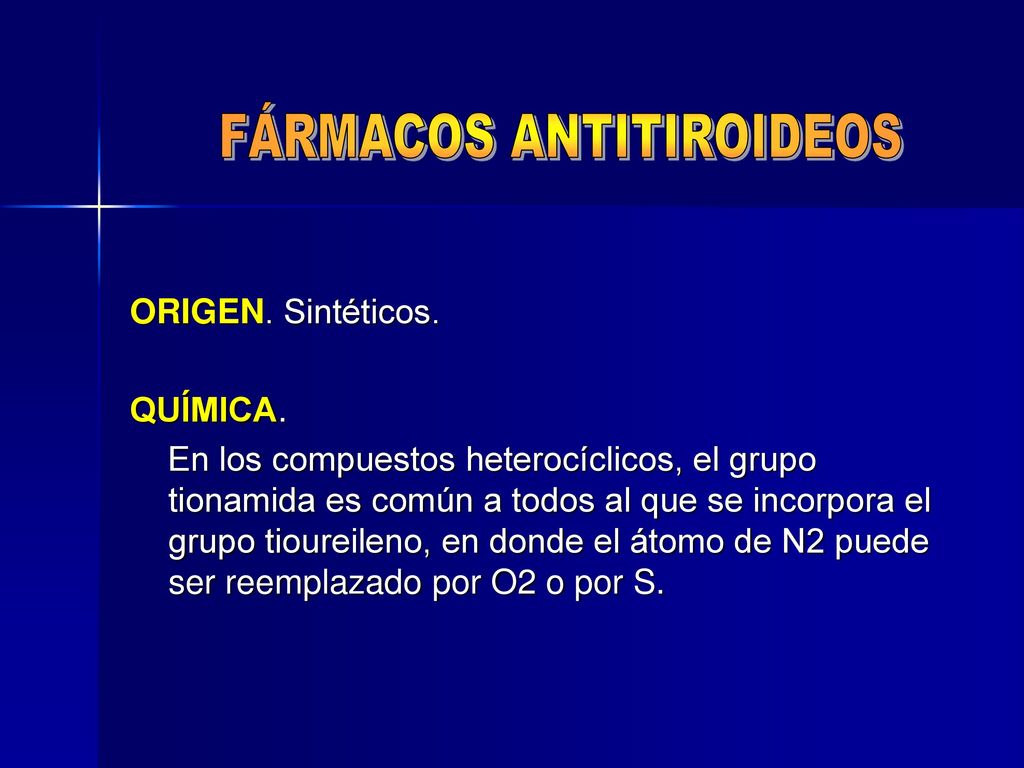 FÁRMACOS ANTITIROIDEOS

ORIGEN. Sintéticos.

QUÍMICA.

En los compuestos heterocíclicos, el grupo tionamida es común a todos al que se incorpora el grupo tioureileno, en donde el átomo de N2 puede ser reemplazado por O2 o por S.